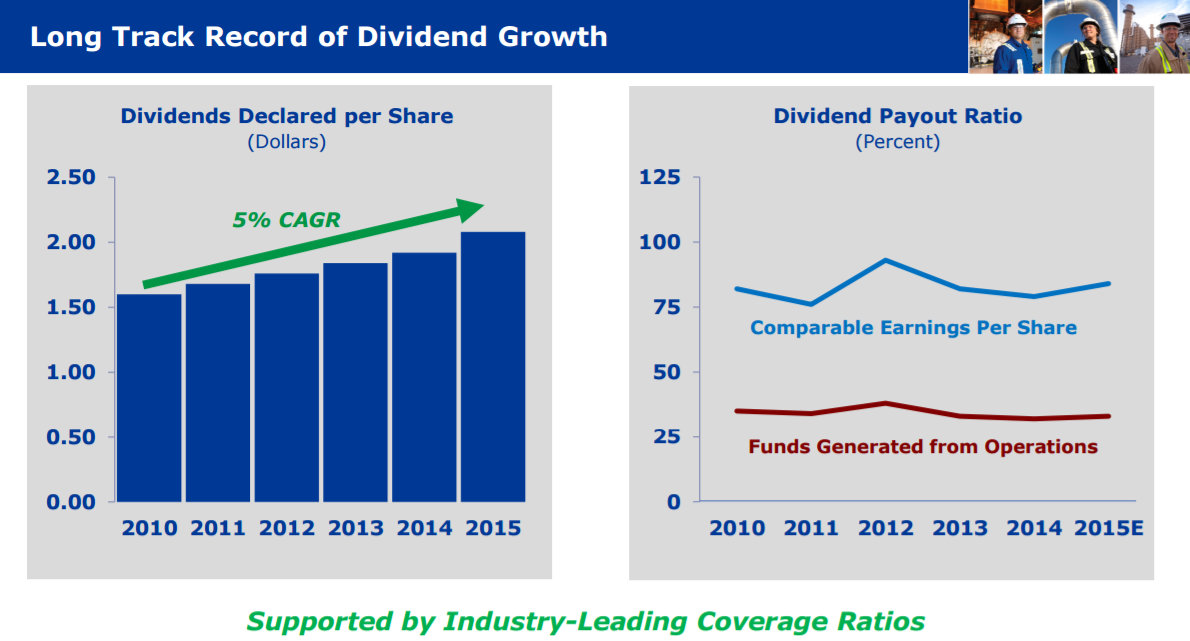 Long Track Record of Dividend Growth

Dividends Declared per Share
(Dollars)

2.50
2.00
1.50
1.00
0.50
0.00

5% CAGR

2010 2011 2012 2013 2014 2015

Dividend Payout Ratio
(Percent)

125
100
75
50
25
0

Comparable Earnings Per Share

Funds Generated from Operations

2010 2011 2012 2013 2014 2015E

Supported by Industry-Leading Coverage Ratios